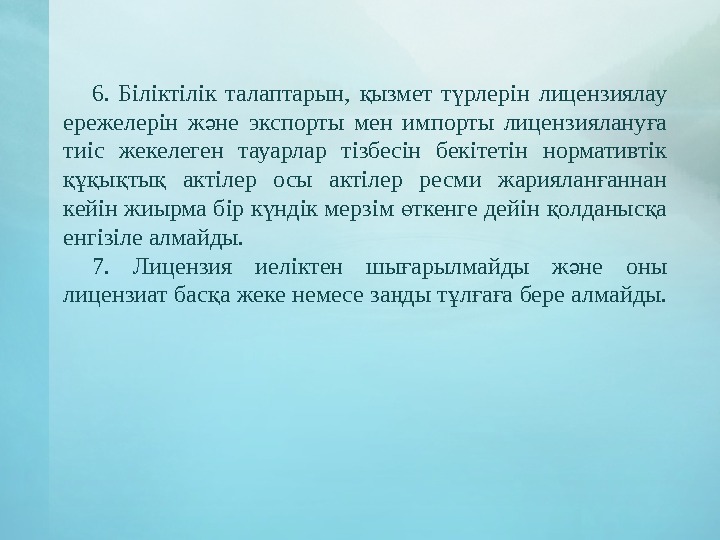 6. Біліктілік талаптарын, қызмет түрлерін лицензиялау ережелерін және экспорты мен импорты лицензиялануға тиіс жекелеген тауарлар тізбесін бекітетін нормативтік құқықтық актілер осы актілер ресми жарияланғаннан кейін жиырма бір күндік мерзім өткенге дейін қолданысқа енгізіле алмайды.

7. Лицензия иеліктен шығарылмайды және оны лицензиат басқа жеке немесе заңды тұлғаға бере алмайды.